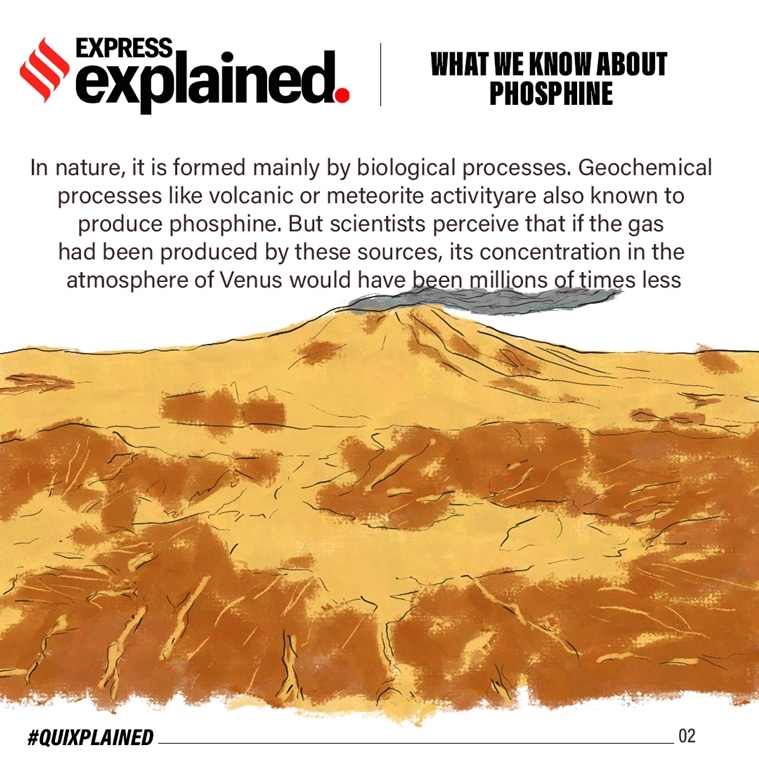 EXPRESS explained.

WHAT WE KNOW ABOUT PHOSPHINE

In nature, it is formed mainly by biological processes. Geochemical processes like volcanic or meteorite activityare also known to produce phosphine. But scientists perceive that if the gas had been produced by these sources, its concentration in the atmosphere of Venus would have been millions of times less

#QUIXPLAINED 02